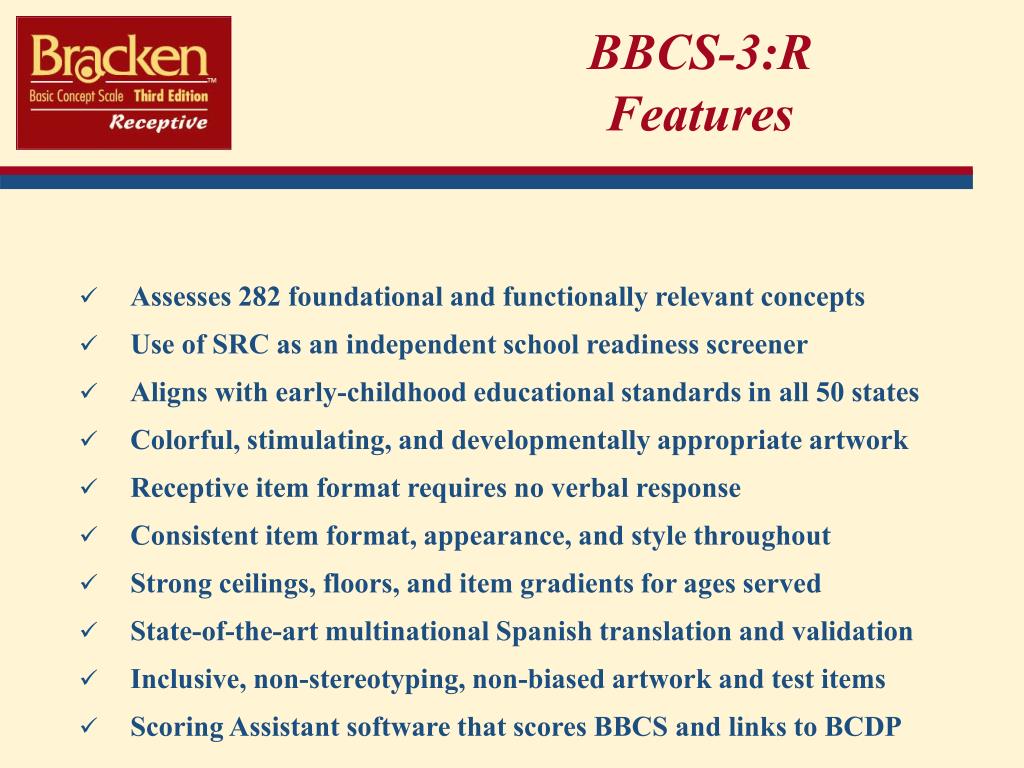 Bracken™
Basic Concept Scale Third Edition
Receptive

BBCS-3:R
Features

✓ Assesses 282 foundational and functionally relevant concepts
✓ Use of SRC as an independent school readiness screener
✓ Aligns with early-childhood educational standards in all 50 states
✓ Colorful, stimulating, and developmentally appropriate artwork
✓ Receptive item format requires no verbal response
✓ Consistent item format, appearance, and style throughout
✓ Strong ceilings, floors, and item gradients for ages served
✓ State-of-the-art multinational Spanish translation and validation
✓ Inclusive, non-stereotyping, non-biased artwork and test items
✓ Scoring Assistant software that scores BBCS and links to BCDP